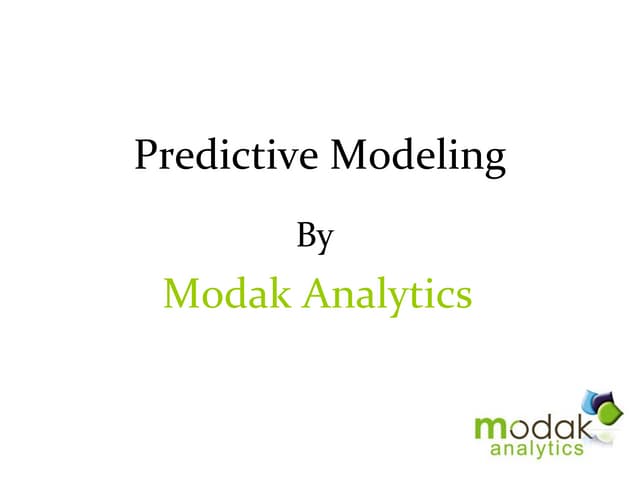 Predictive Modeling

By

Modak Analytics

modak
analytics